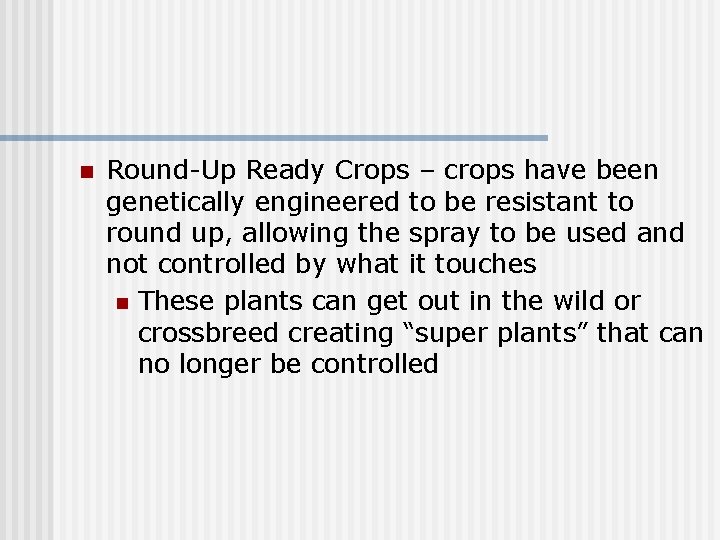 Round-Up Ready Crops – crops have been genetically engineered to be resistant to round up, allowing the spray to be used and not controlled by what it touches

These plants can get out in the wild or crossbreed creating “super plants” that can no longer be controlled